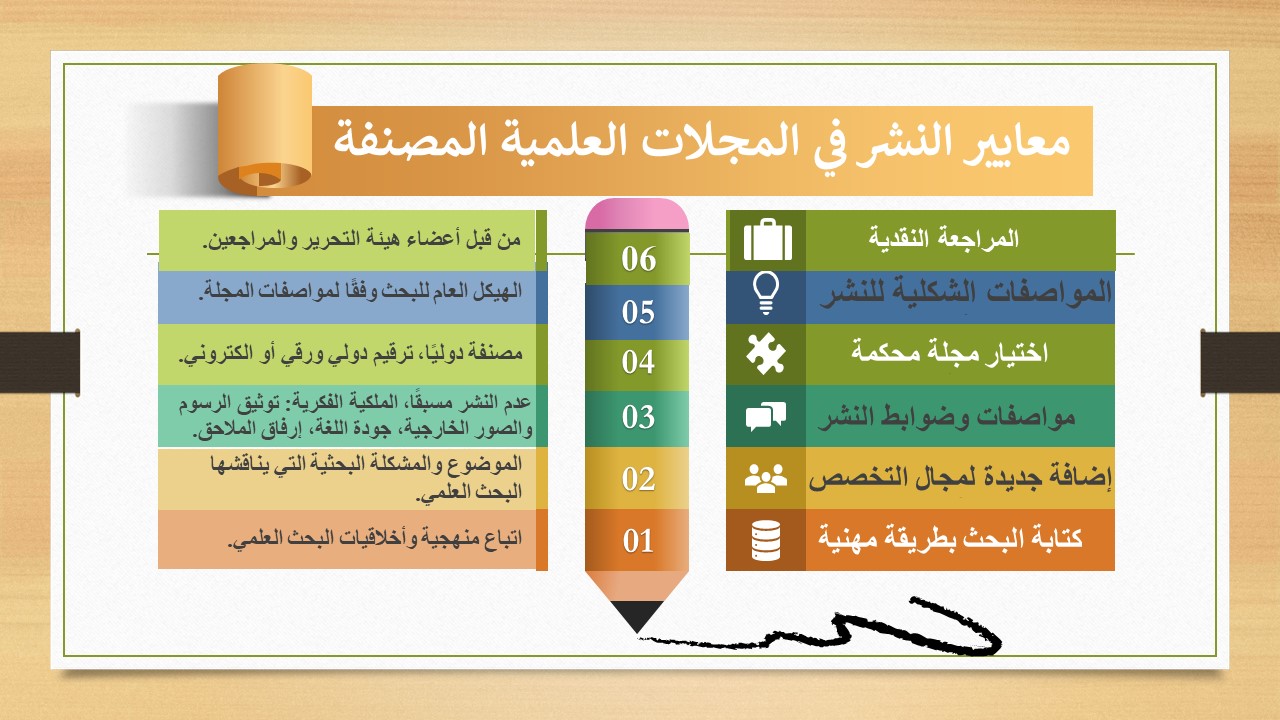 معايير النشر في المجلات العلمية المصنفة

المراجعة النقدية
06
من قبل أعضاء هيئة التحرير والمراجعين.

المواصفات الشكلية للنشر
05
الهيكل العام للبحث وفقًا لمواصفات المجلة.

اختيار مجلة محكمة
04
مصنفة دوليًا، ترقيم دولي ورقي أو الكتروني.

مواصفات وضوابط النشر
03
عدم النشر مسبقًا، الملكية الفكرية: توثيق الرسوم والصور الخارجية، جودة اللغة، إرفاق الملاحق.

إضافة جديدة لمجال التخصص
02
الموضوع والمشكلة البحثية التي يناقشها البحث العلمي.

كتابة البحث بطريقة مهنية
01
اتباع منهجية وأخلاقيات البحث العلمي.